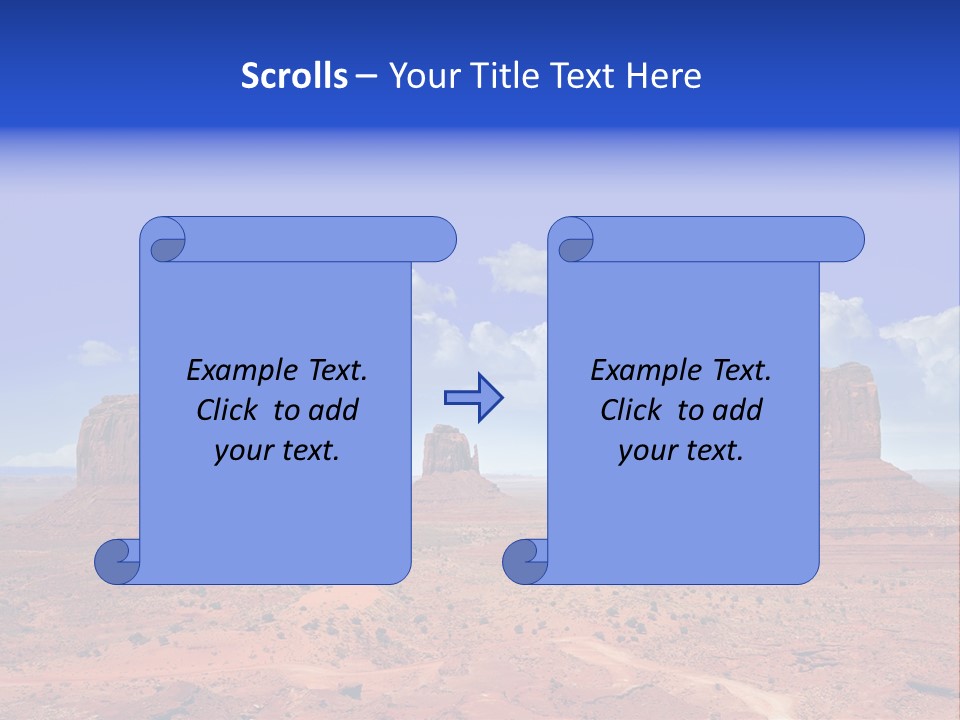 Scrolls – Your Title Text Here

Example Text. Click to add your text.

Example Text. Click to add your text.